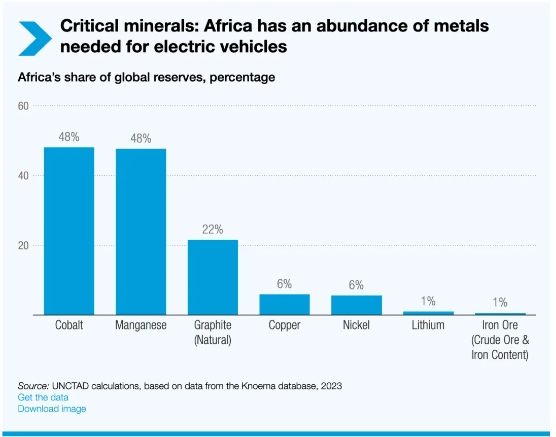 Critical minerals: Africa has an abundance of metals needed for electric vehicles

Africa's share of global reserves, percentage

60
40
20

48%
48%
22%
6%
6%
1%
1%

Cobalt
Manganese
Graphite (Natural)
Copper
Nickel
Lithium
Iron Ore (Crude Ore & Iron Content)

Source: UNCTAD calculations, based on data from the Knoema database, 2023
Get the data
Download image